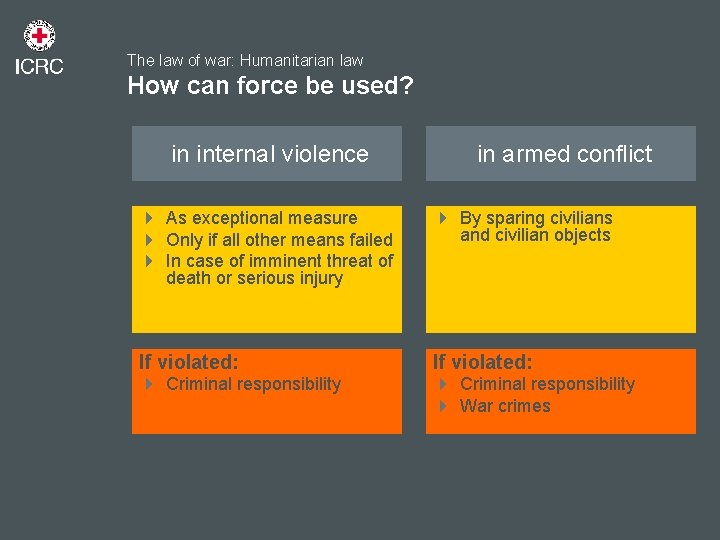 ICRC

The law of war: Humanitarian law
How can force be used?

in internal violence

As exceptional measure
Only if all other means failed
In case of imminent threat of death or serious injury

If violated:
Criminal responsibility

in armed conflict

By sparing civilians and civilian objects

If violated:
Criminal responsibility
War crimes